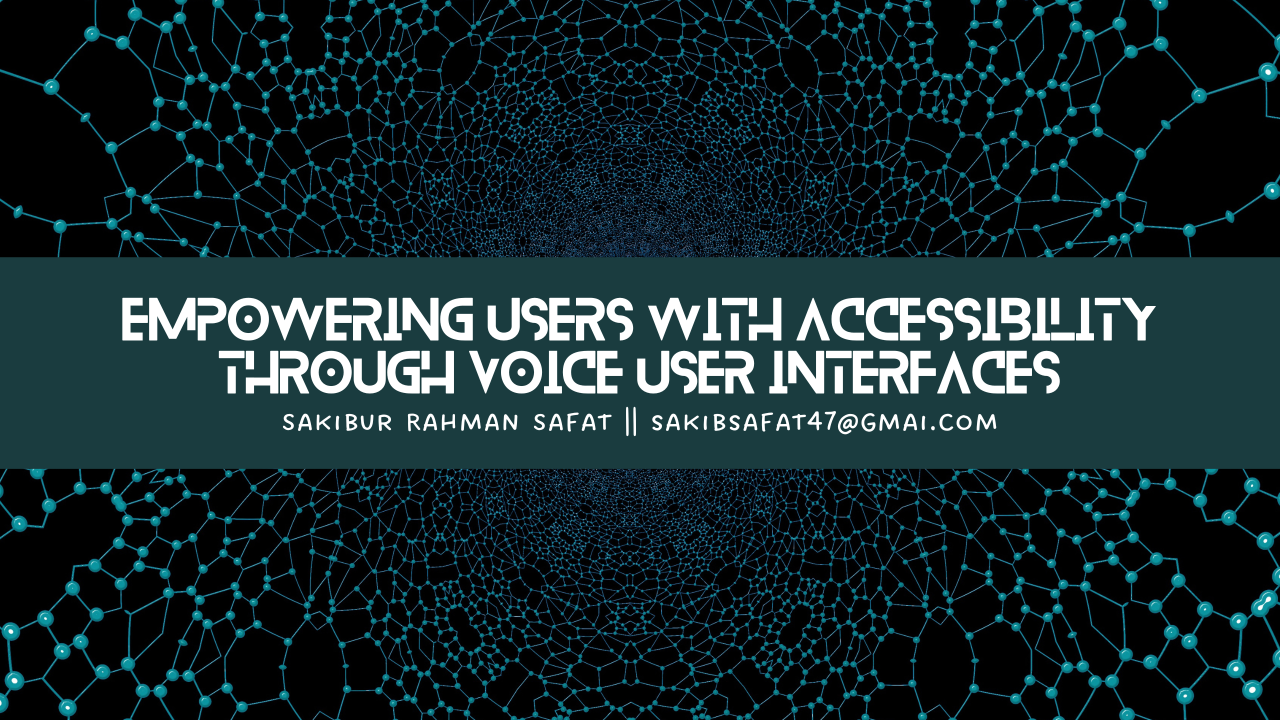 EMPOWERING USERS WITH ACCESSIBILITY THROUGH VOICE USER INTERFACES

SAKIBUR RAHMAN SAFAT || SAKIBSAFAT47@GMAI.COM